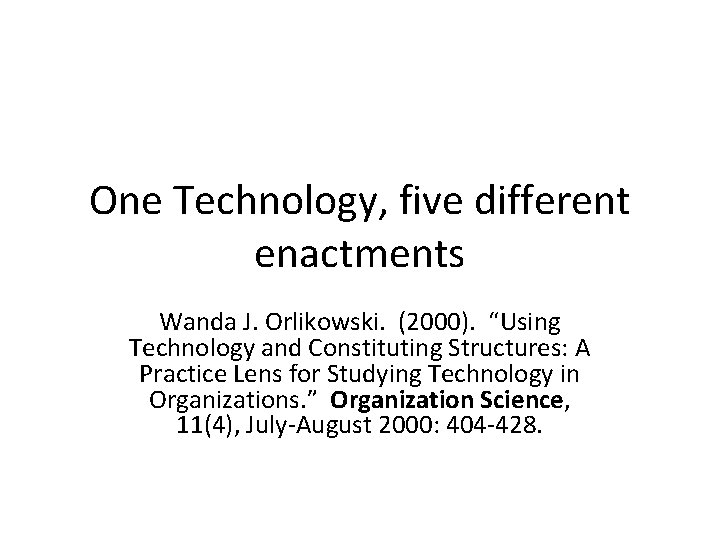 One Technology, five different enactments

Wanda J. Orlikowski. (2000). "Using Technology and Constituting Structures: A Practice Lens for Studying Technology in Organizations." Organization Science, 11(4), July-August 2000: 404-428.